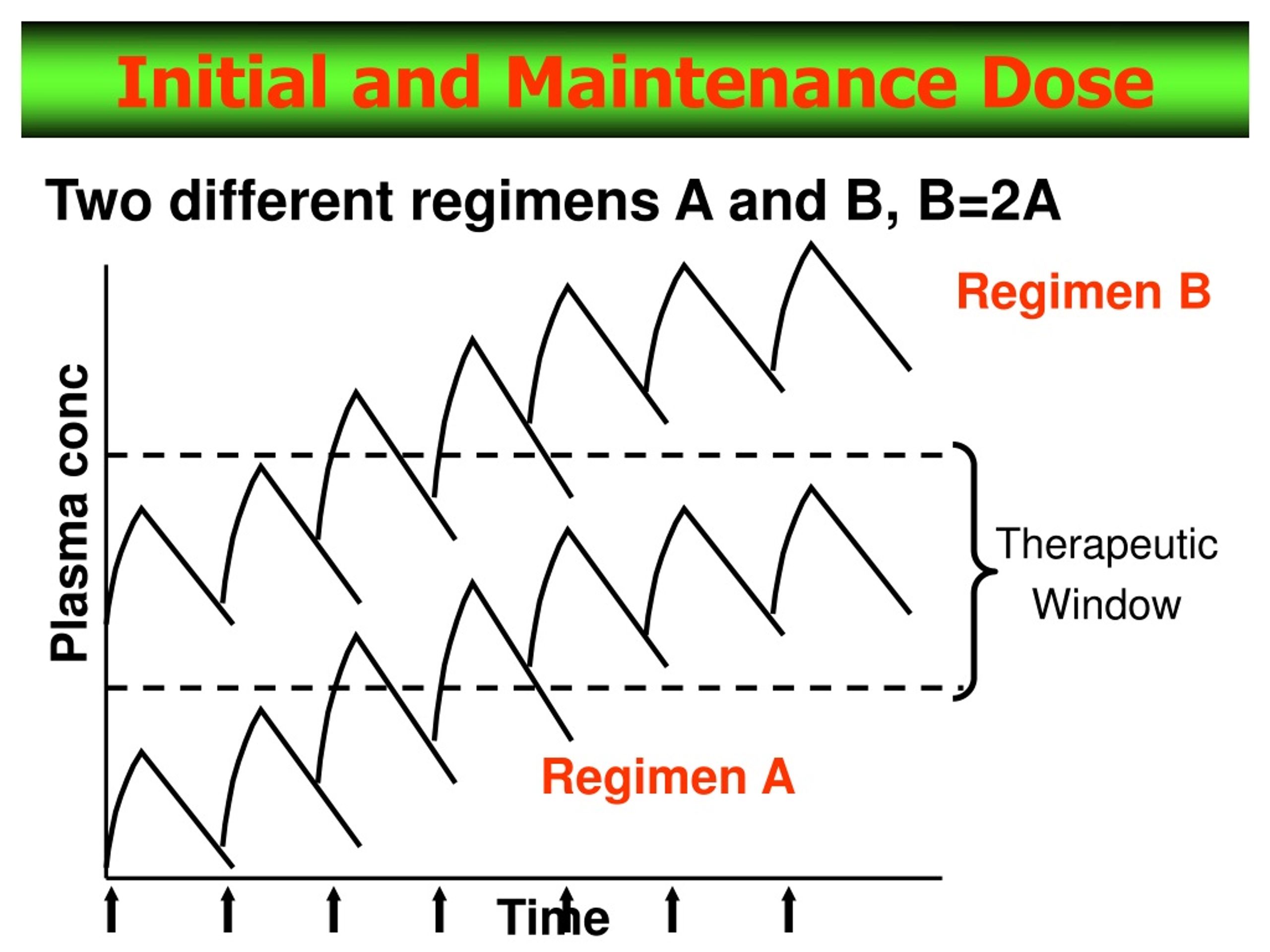 Initial and Maintenance Dose

Two different regimens A and B, B=2A

Regimen B

Plasma conc

Therapeutic Window

Regimen A

Time